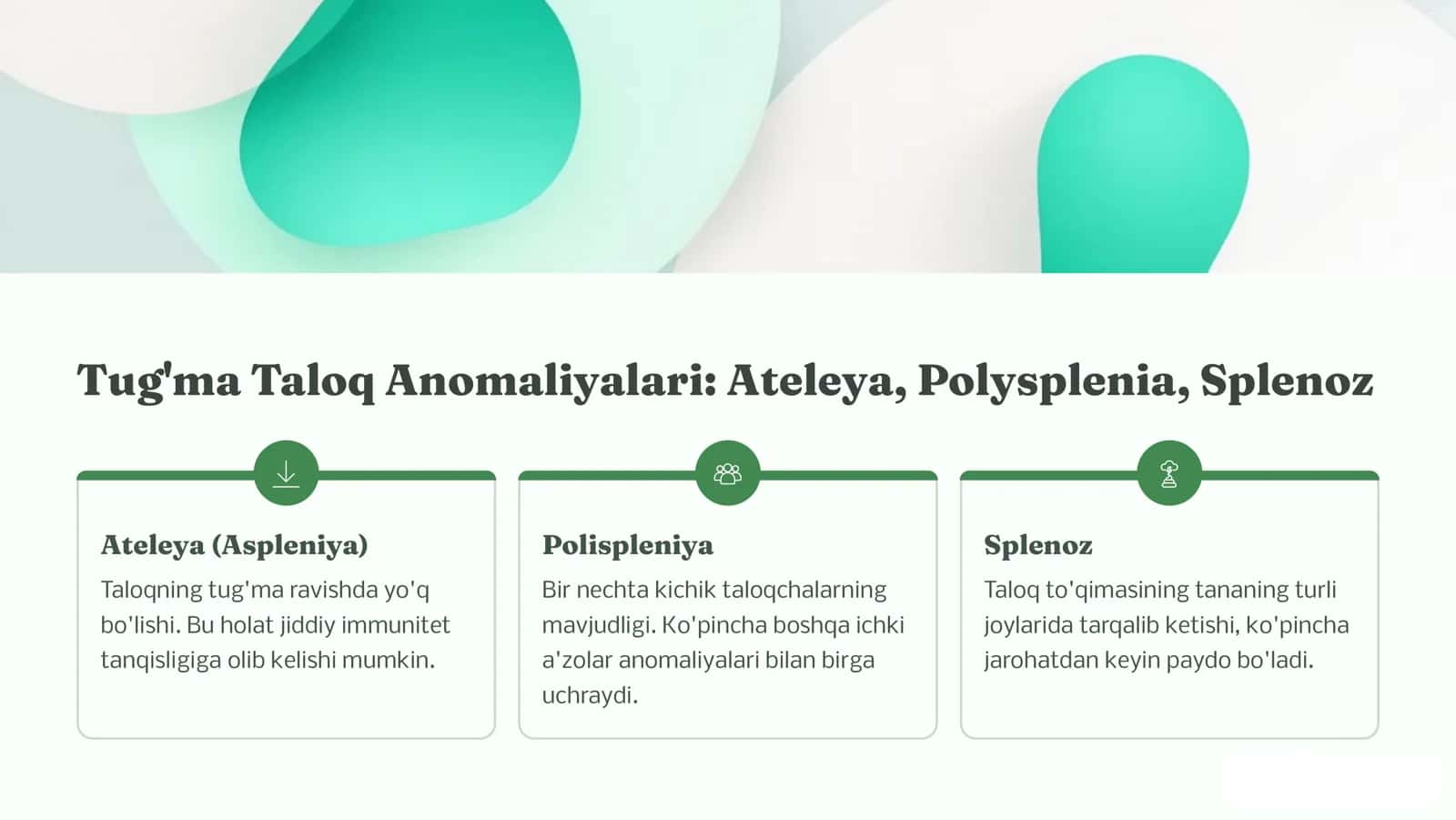 Tug'ma Taloq Anomaliyalari: Ateleya, Polysplenia, Splenoz

Ateleya (Aspleniya)

Taloqning tug'ma ravishda yo'q bo'lishi. Bu holat jiddiy immunitet tanqisligiga olib kelishi mumkin.

Polispleniya

Bir nechta kichik taloqchalarning mavjudligi. Ko'pincha boshqa ichki a'zolar anomaliyalari bilan birga uchraydi.

Splenoz

Taloq to'qimasining tananing turli joylarida tarqalib ketishi, ko'pincha jarohatdan keyin paydo bo'ladi.